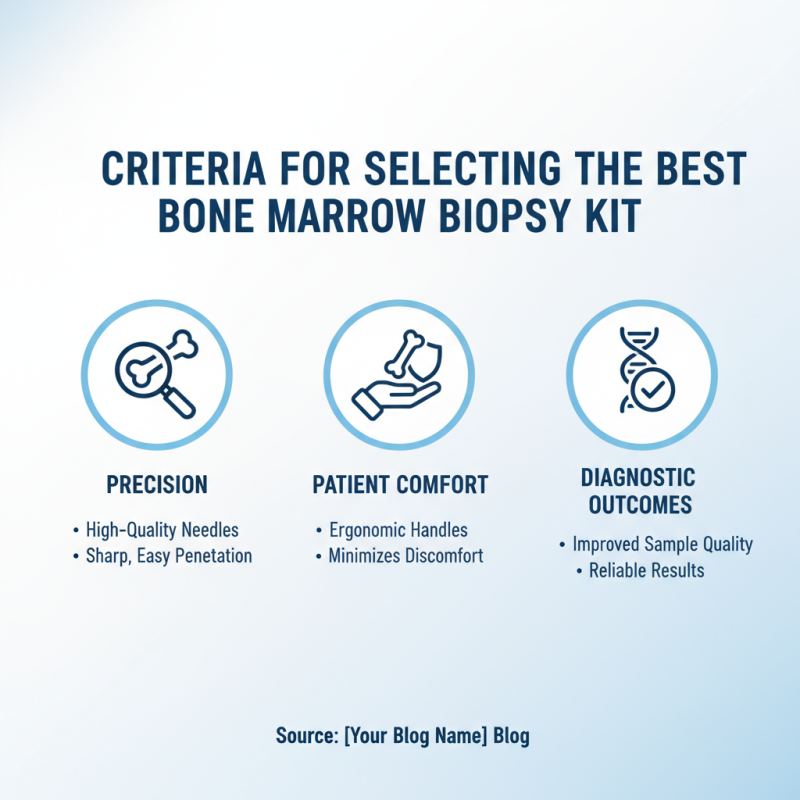 CRITERIA FOR SELECTING THE BEST BONE MARROW BIOPSY KIT

PRECISION

• High-Quality Needles
• Sharp, Easy Penetation

PATIENT COMFORT

• Ergonomic Handles
• Minimizes Discomfort

DIAGNOSTIC OUTCOMES

• Improved Sample Quality
• Reliable Results

Source: [Your Blog Name] Blog